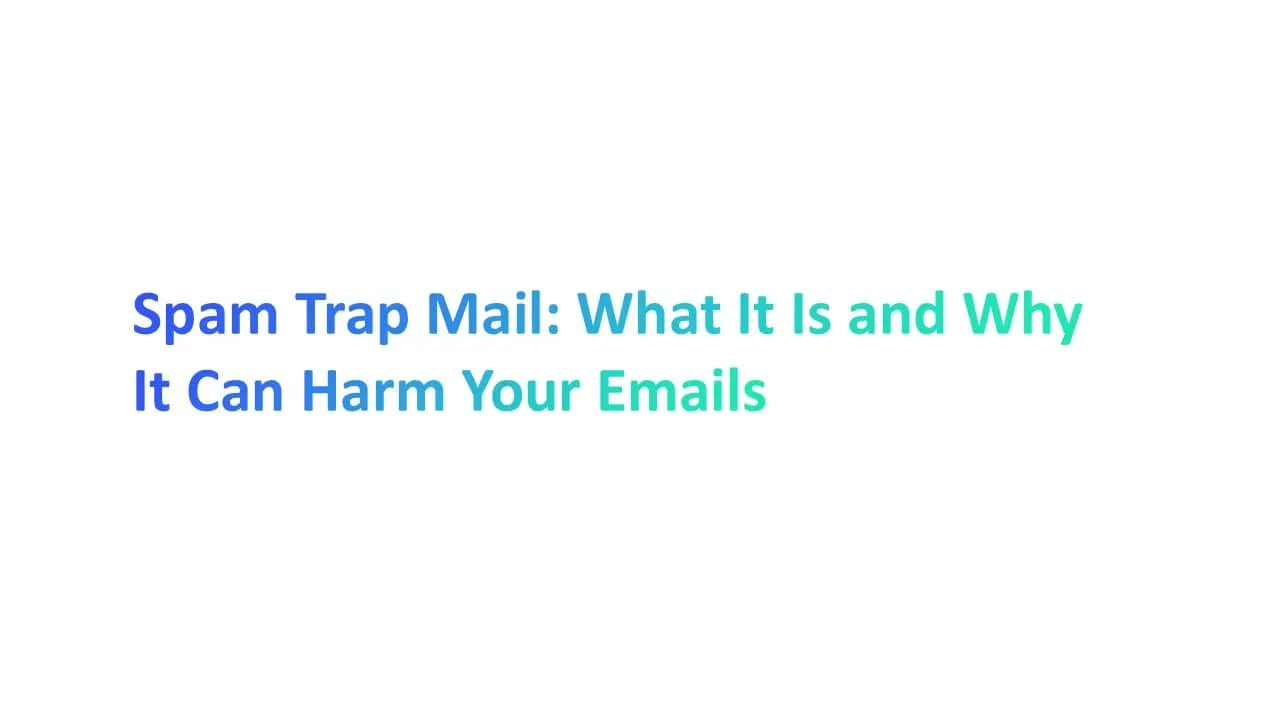 Spam Trap Mail: What It Is and Why It Can Harm Your Emails